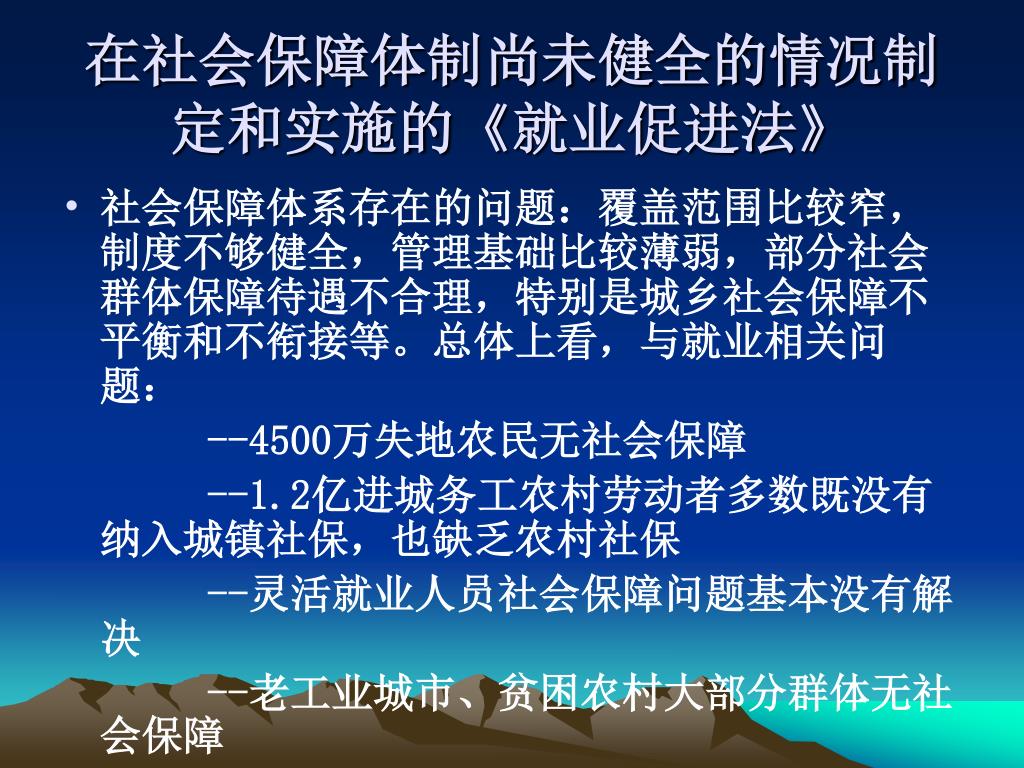 在社会保障体制尚未健全的情况制定和实施的《就业促进法》

• 社会保障体系存在的问题：覆盖范围比较窄，制度不够健全，管理基础比较薄弱，部分社会群体保障待遇不合理，特别是城乡社会保障不平衡和不衔接等。总体上看，与就业相关问题：

--4500万失地农民无社会保障

--1.2亿进城务工农村劳动者多数既没有纳入城镇社保，也缺乏农村社保

--灵活就业人员社会保障问题基本没有解决

--老工业城市、贫困农村大部分群体无社会保障